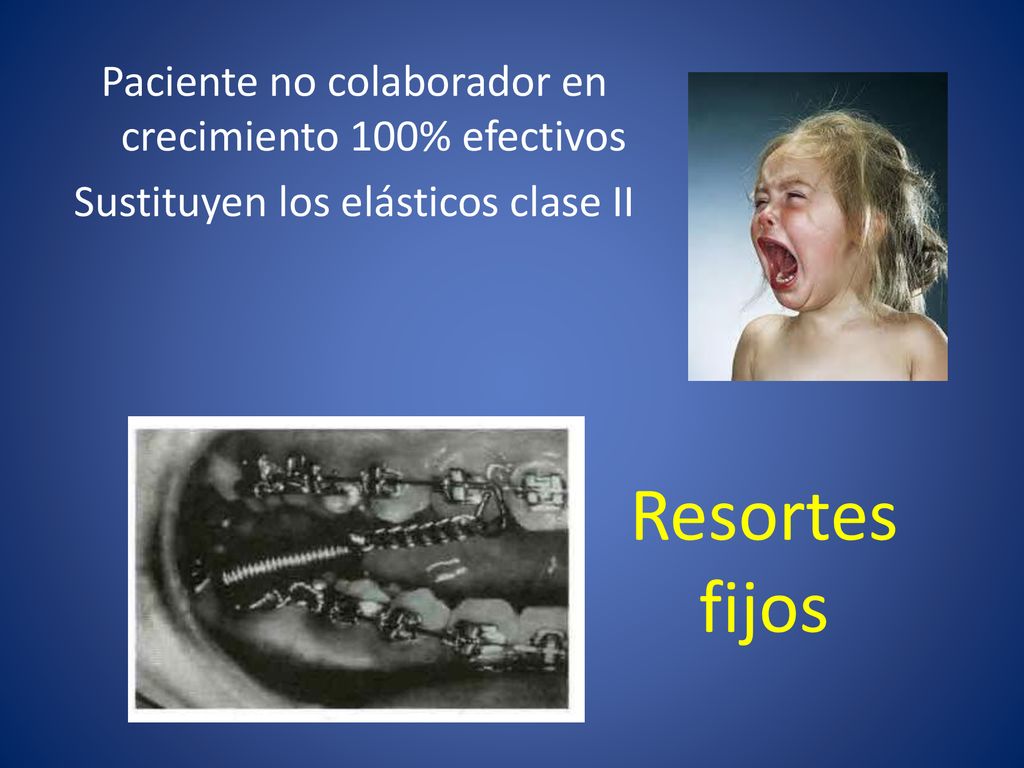 Paciente no colaborador en crecimiento 100% efectivos

Sustituyen los elásticos clase II

Resortes fijos